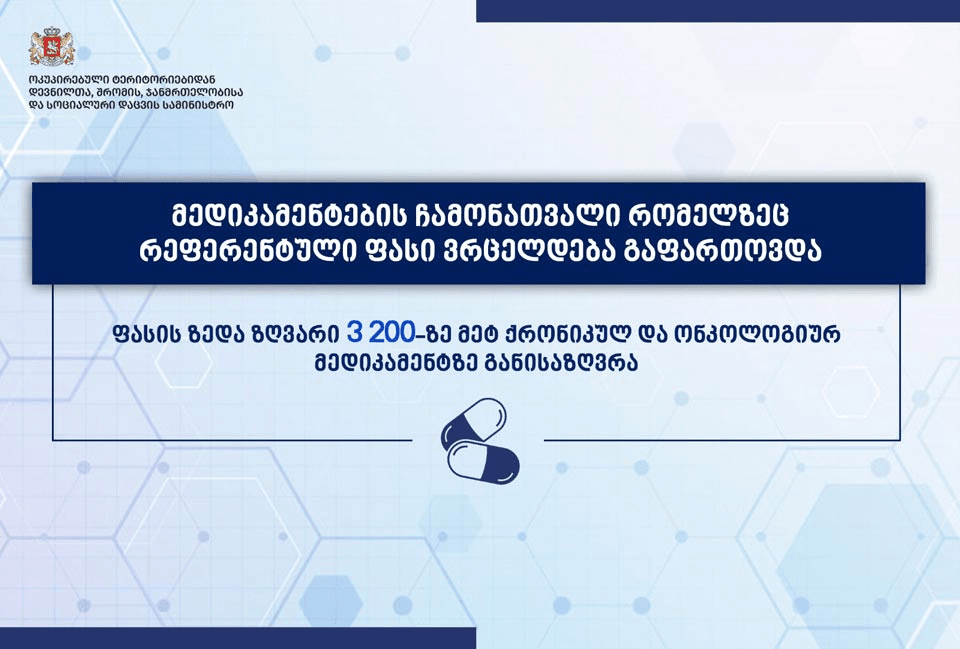 ოკუპირებული ტერიტორიებიდან დევნილთა, შრომის, ჯანმრთელობისა და სოციალური დაცვის სამინისტრო

მედიკამენტების ჩამონათვალი რომელზეც რეფერენტული ფასი ვრცელდება გაფართოვდა

ფასის ზედა ზღვარი 3 200-ზე მეტ ქრონიკულ და ონკოლოგიურ მედიკამენტზე განისაზღვრა